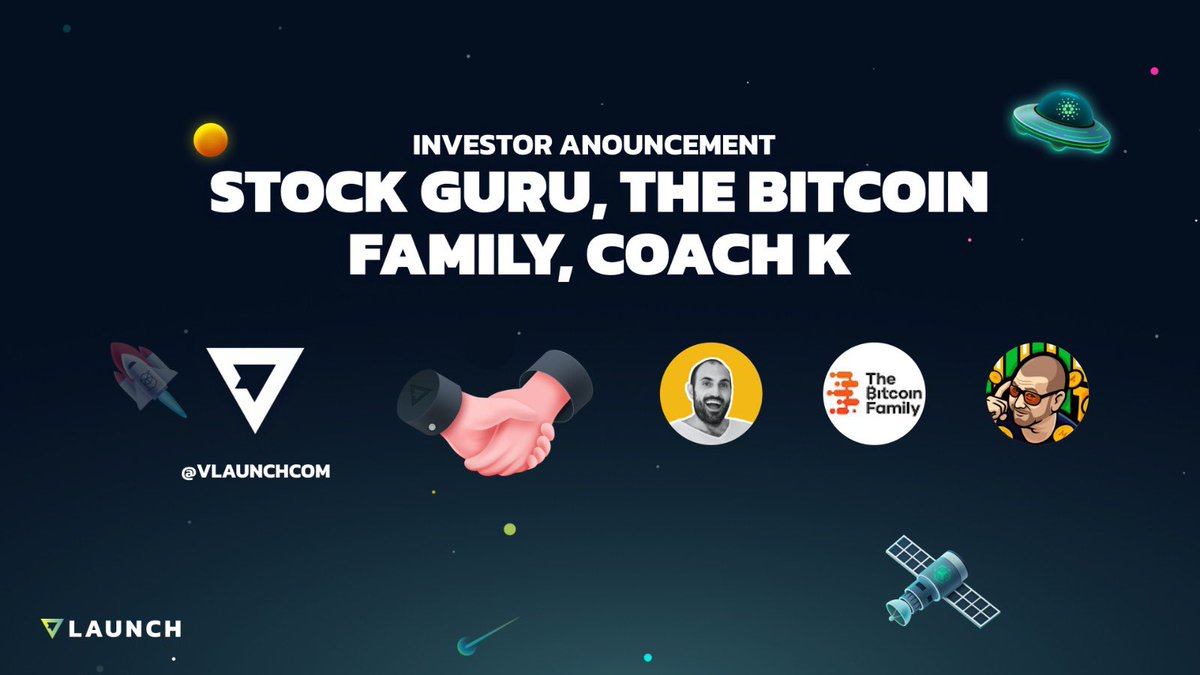 INVESTOR ANOUNCEMENT
STOCK GURU, THE BITCOIN FAMILY, COACH K

@VLAUNCHCOM

The Bitcoin Family

LAUNCH